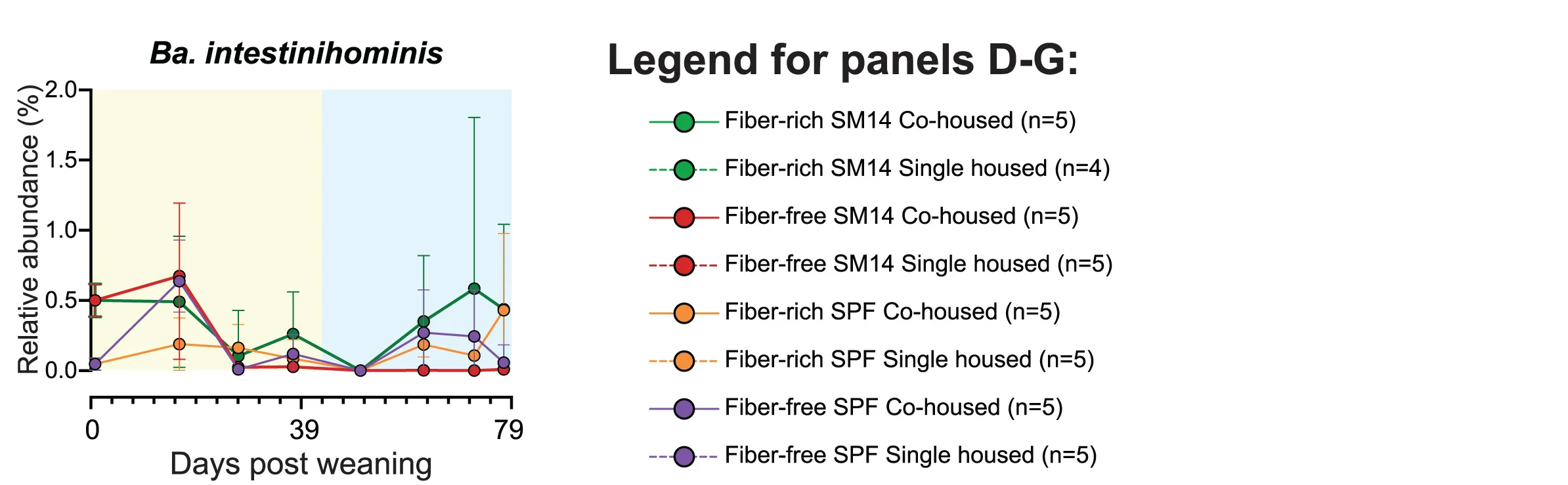 Ba. intestinihominis

Relative abundance (%)

2.0
1.5
1.0
0.5
0.0

0
39
79

Days post weaning

Legend for panels D-G:

Fiber-rich SM14 Co-housed (n=5)
Fiber-rich SM14 Single housed (n=4)
Fiber-free SM14 Co-housed (n=5)
Fiber-free SM14 Single housed (n=5)
Fiber-rich SPF Co-housed (n=5)
Fiber-rich SPF Single housed (n=5)
Fiber-free SPF Co-housed (n=5)
Fiber-free SPF Single housed (n=5)